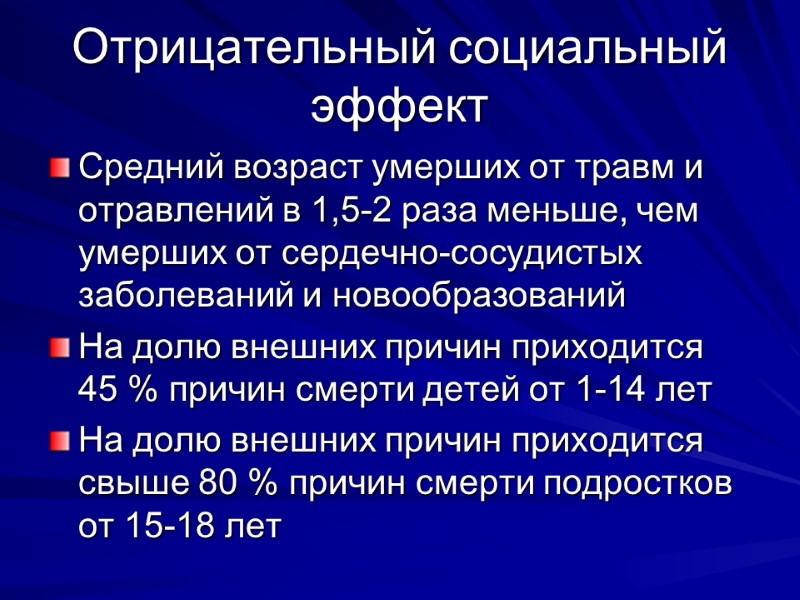 Отрицательный социальный эффект

Средний возраст умерших от травм и отравлений в 1,5-2 раза меньше, чем умерших от сердечно-сосудистых заболеваний и новообразований

На долю внешних причин приходится 45 % причин смерти детей от 1-14 лет

На долю внешних причин приходится свыше 80 % причин смерти подростков от 15-18 лет